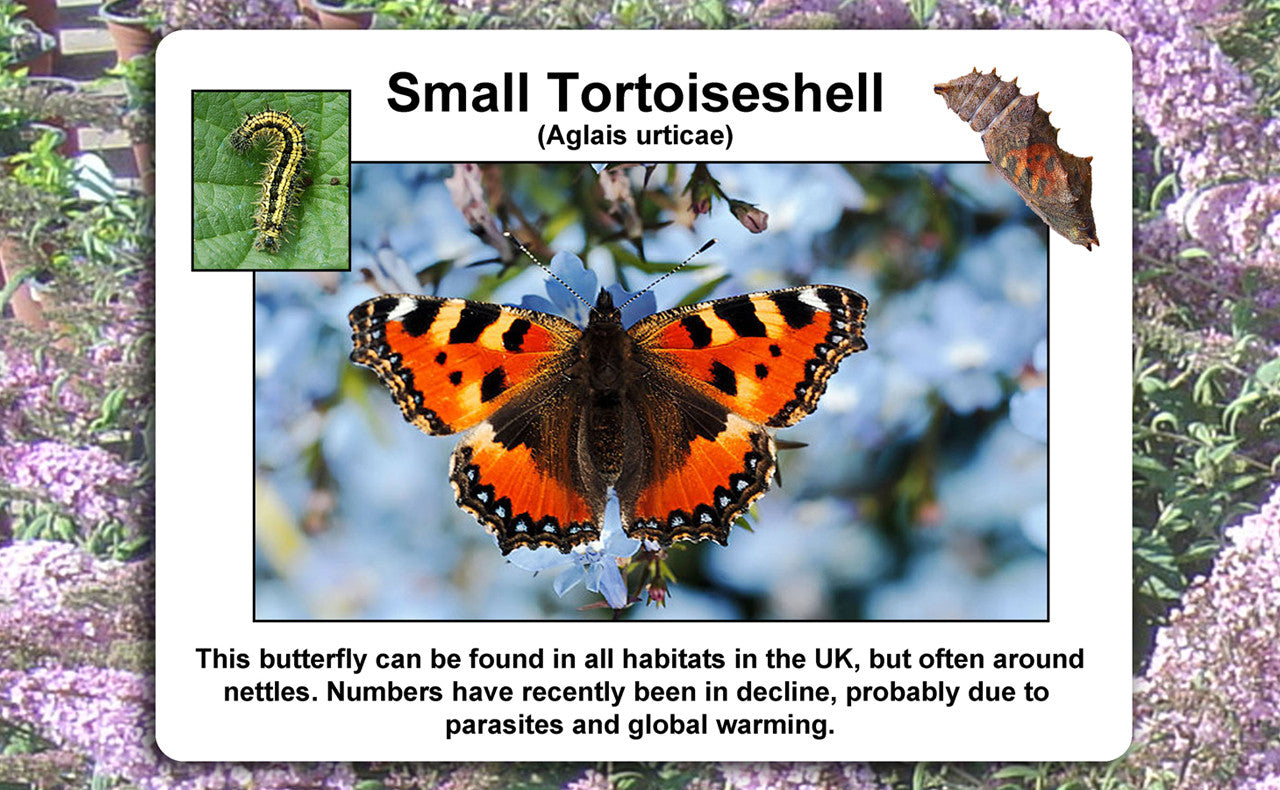 Small Tortoiseshell
(Aglais urticae)

This butterfly can be found in all habitats in the UK, but often around nettles. Numbers have recently been in decline, probably due to parasites and global warming.